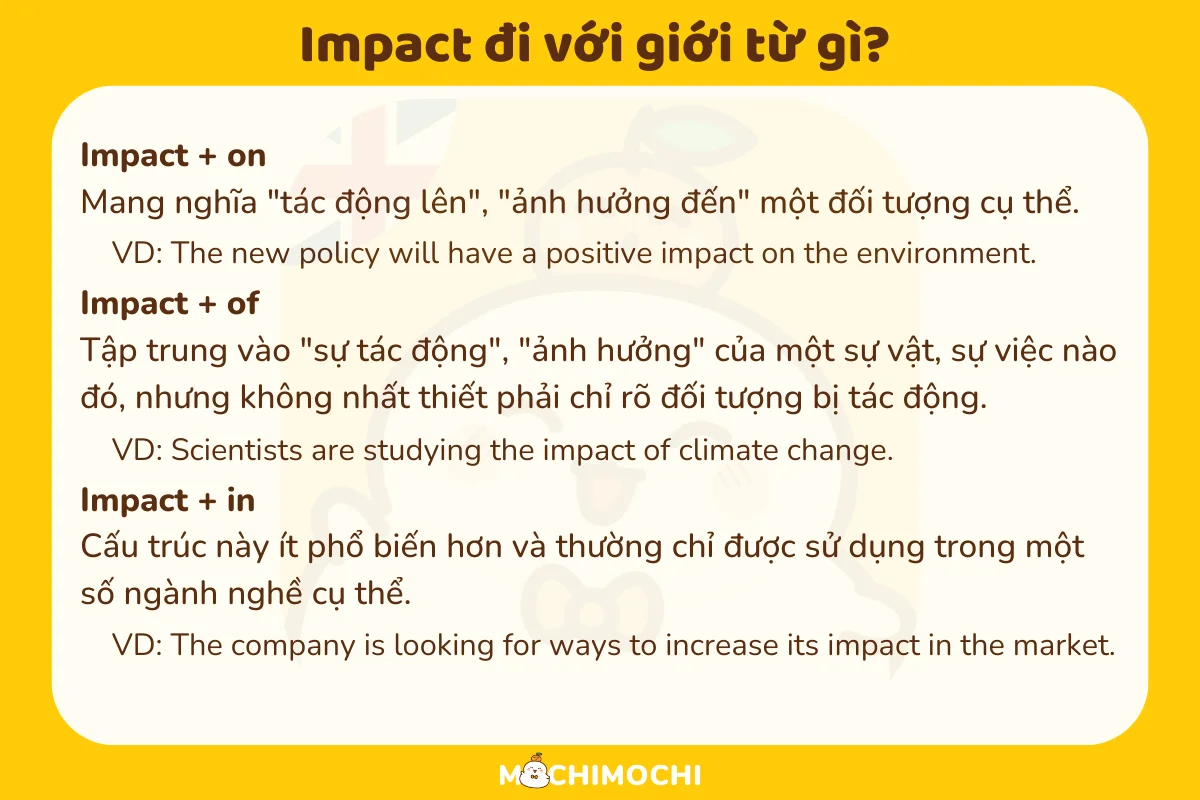 Impact đi với giới từ gì?

Impact + on
Mang nghĩa "tác động lên", "ảnh hưởng đến" một đối tượng cụ thể.
VD: The new policy will have a positive impact on the environment.

Impact + of
Tập trung vào "sự tác động", "ảnh hưởng" của một sự vật, sự việc nào đó, nhưng không nhất thiết phải chỉ rõ đối tượng bị tác động.
VD: Scientists are studying the impact of climate change.

Impact + in
Cấu trúc này ít phổ biến hơn và thường chỉ được sử dụng trong một số ngành nghề cụ thể.
VD: The company is looking for ways to increase its impact in the market.

MOCHIMOCHI